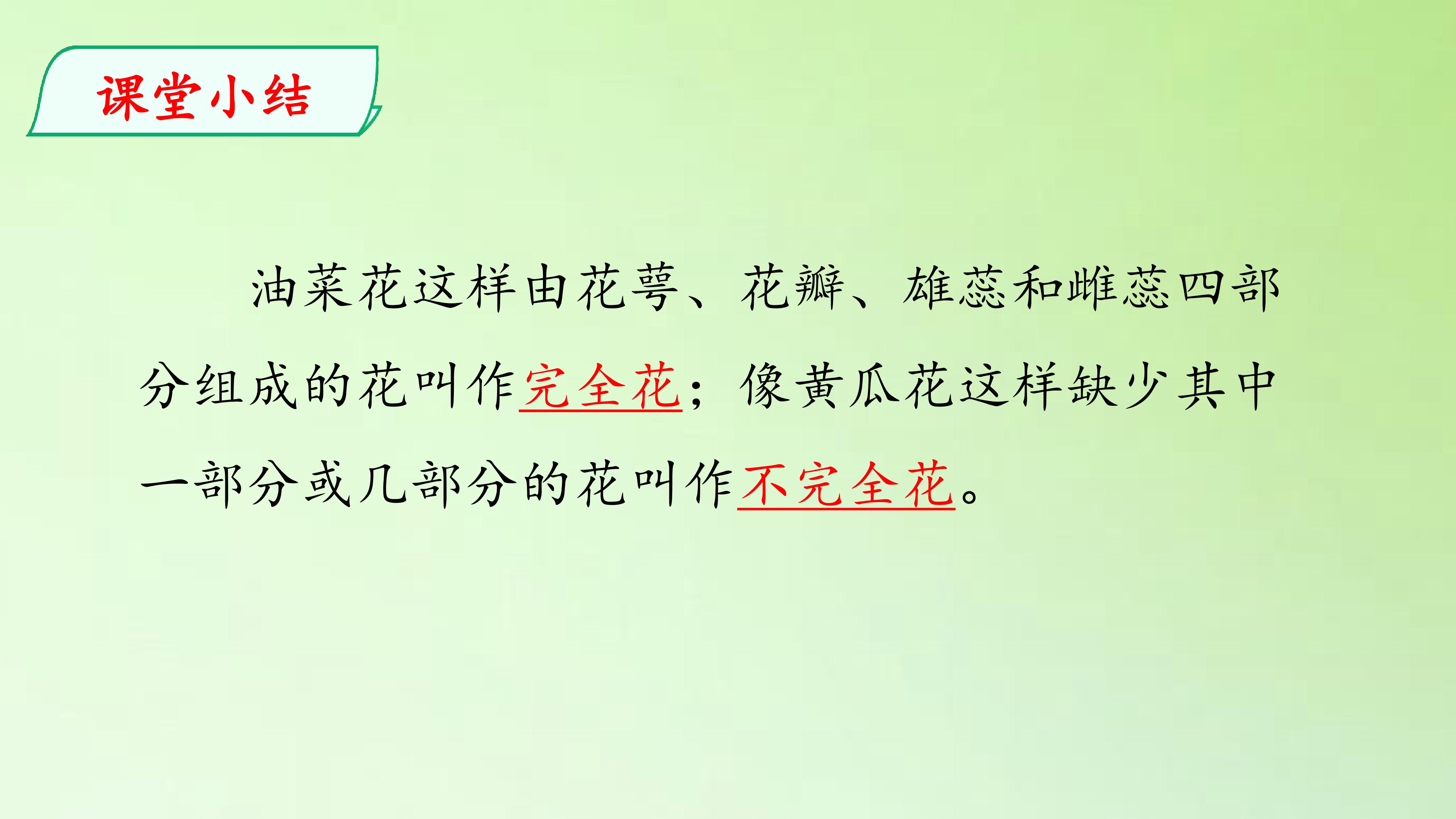 课堂小结

油菜花这样由花萼、花瓣、雄蕊和雌蕊四部分组成的花叫作完全花；像黄瓜花这样缺少其中一部分或几部分的花叫作不完全花。